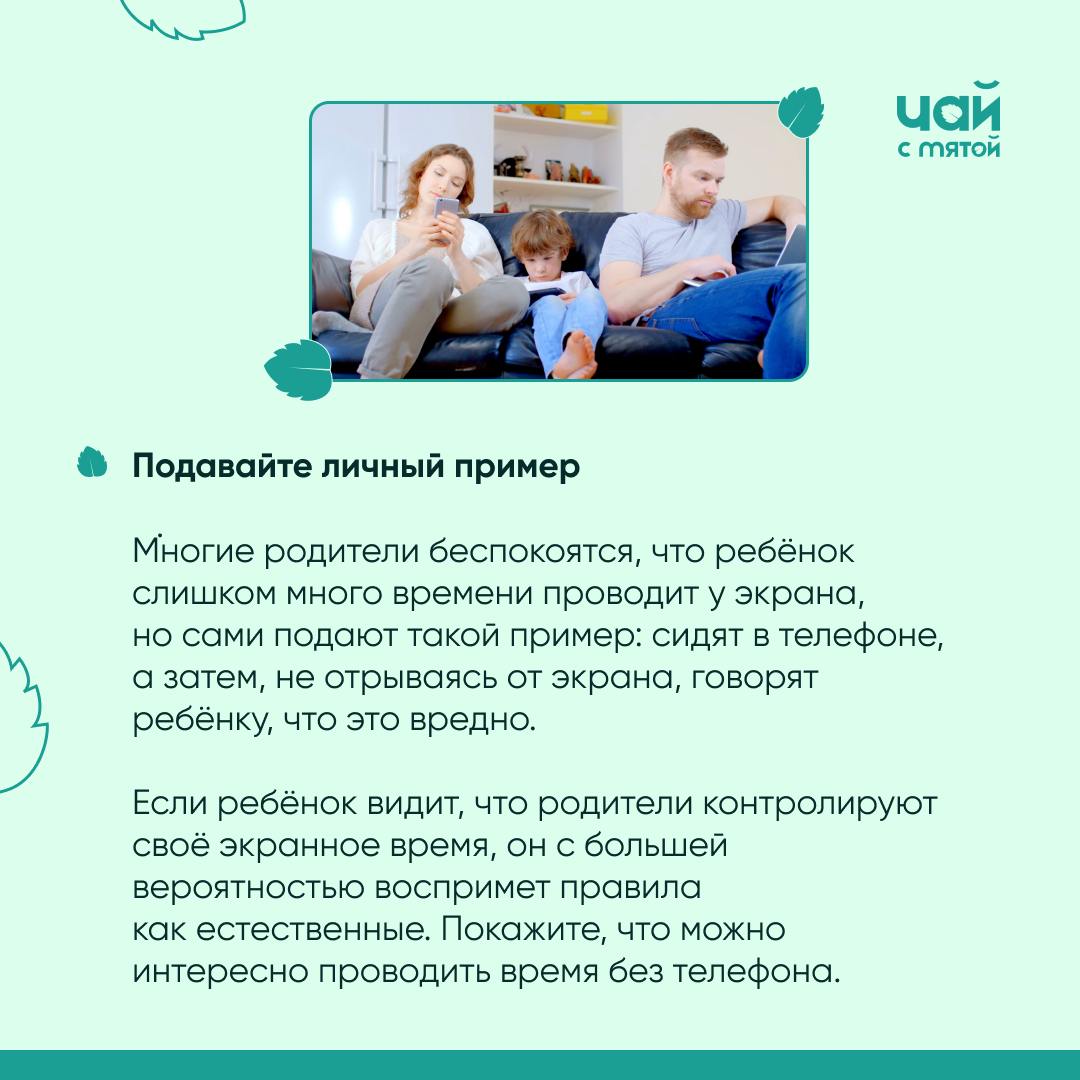 чай
с мятой

Подавайте личный пример

Многие родители беспокоятся, что ребёнок слишком много времени проводит у экрана, но сами подают такой пример: сидят в телефоне, а затем, не отрываясь от экрана, говорят ребёнку, что это вредно.

Если ребёнок видит, что родители контролируют своё экранное время, он с большей вероятностью воспримет правила как естественные. Покажите, что можно интересно проводить время без телефона.